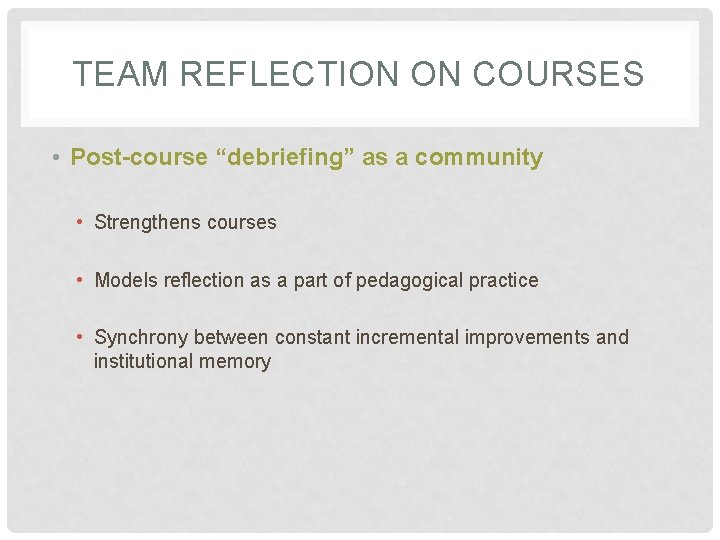 TEAM REFLECTION ON COURSES

• Post-course “debriefing” as a community

• Strengthens courses

• Models reflection as a part of pedagogical practice

• Synchrony between constant incremental improvements and institutional memory